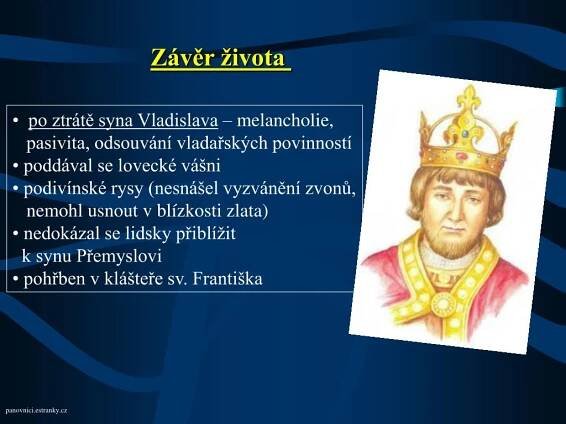 Závěr života

• po ztrátě syna Vladislava – melancholie, pasivita, odsouvání vladařských povinností
• poddával se lovecké vášni
• podivínské rysy (nesnášel vyzvánění zvonů, nemohl usnout v blízkosti zlata)
• nedokázal se lidsky přiblížit k synu Přemyslovi
• pohřben v klášteře sv. Františka

panovnici.estranky.cz